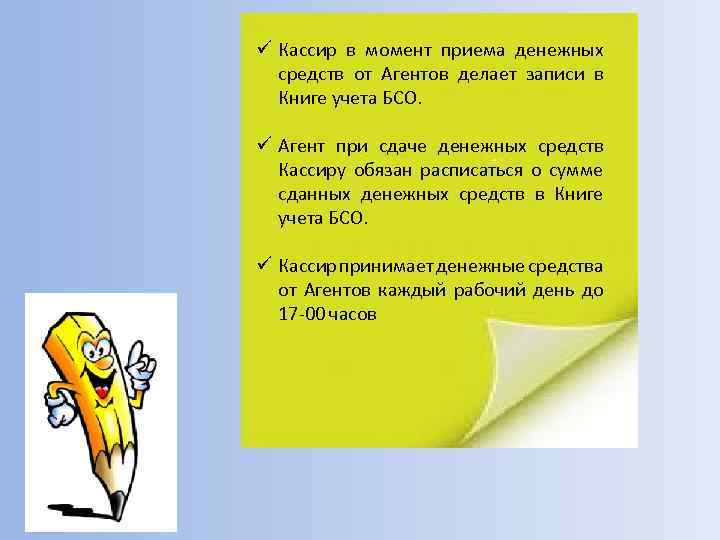 ✓ Кассир в момент приема денежных средств от Агентов делает записи в Книге учета БСО.

✓ Агент при сдаче денежных средств Кассиру обязан расписаться о сумме сданных денежных средств в Книге учета БСО.

✓ Кассир принимает денежные средства от Агентов каждый рабочий день до 17-00 часов